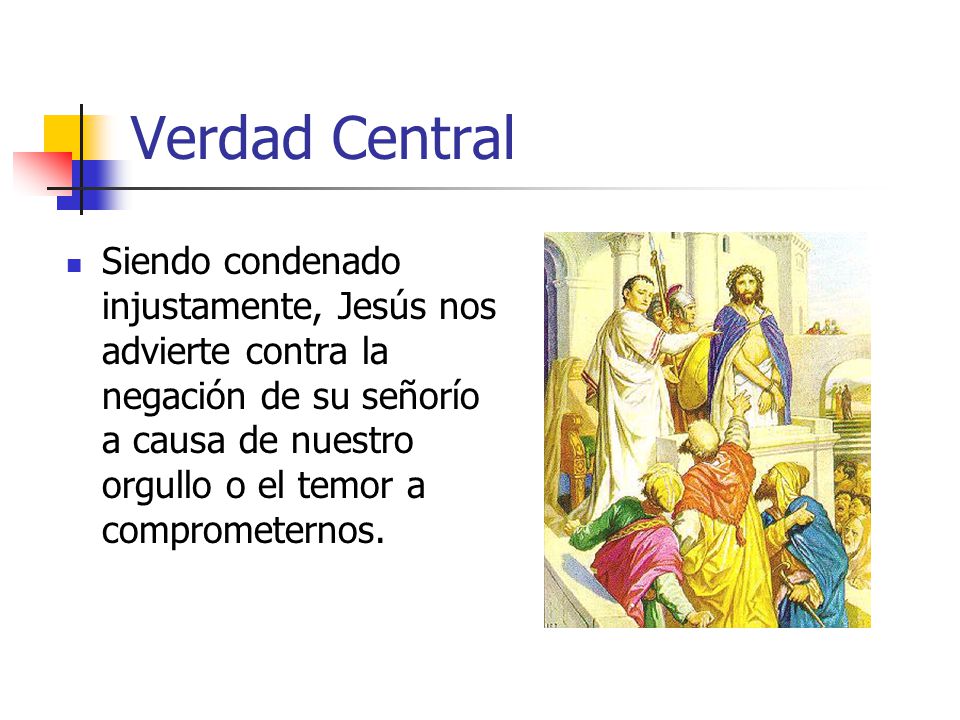 Verdad Central

Siendo condenado injustamente, Jesús nos advierte contra la negación de su señorío a causa de nuestro orgullo o el temor a comprometernos.